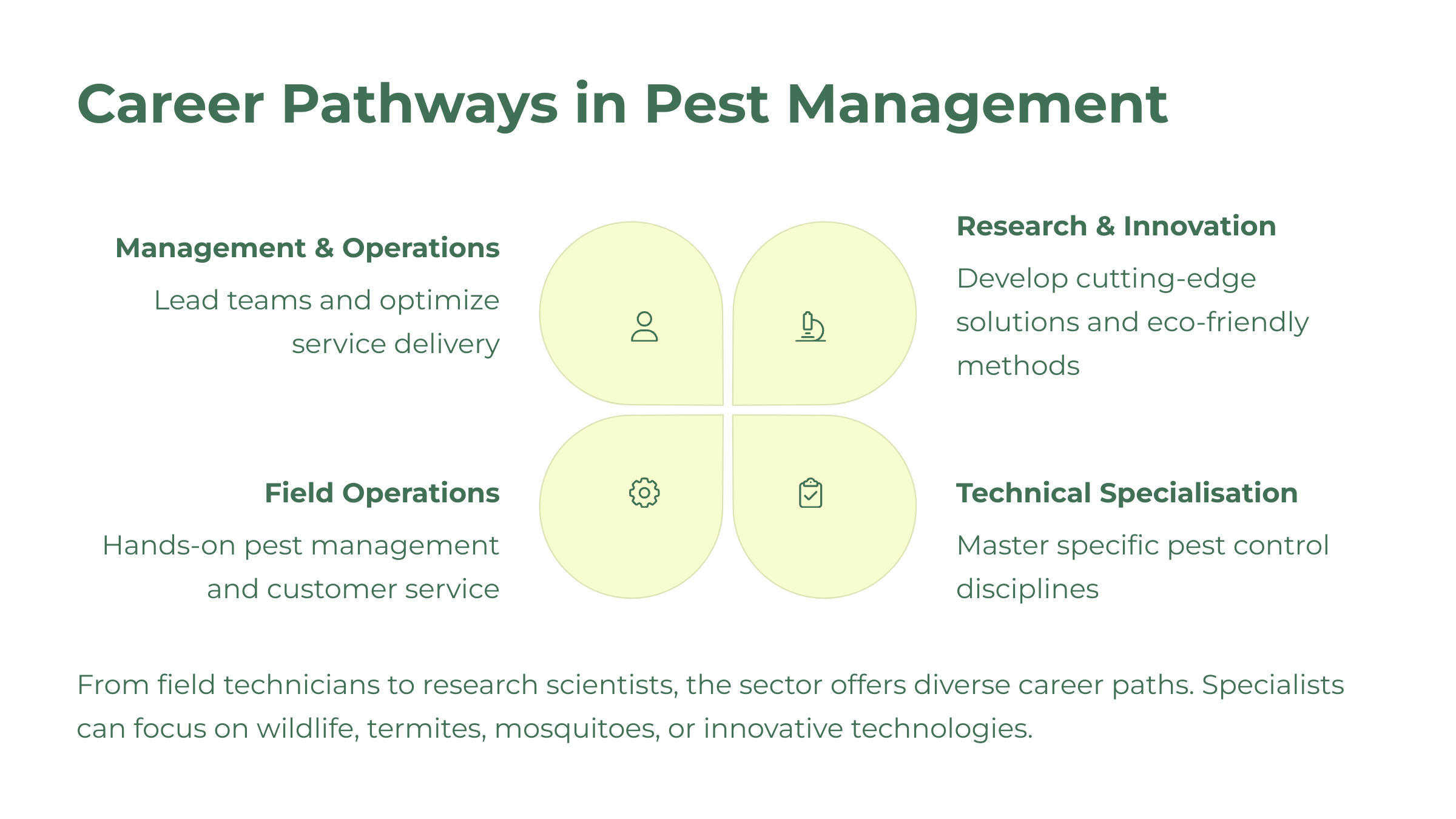 Career Pathways in Pest Management

Management & Operations

Lead teams and optimize service delivery

Research & Innovation

Develop cutting-edge solutions and eco-friendly methods

Field Operations

Hands-on pest management and customer service

Technical Specialisation

Master specific pest control disciplines

From field technicians to research scientists, the sector offers diverse career paths. Specialists can focus on wildlife, termites, mosquitoes, or innovative technologies.